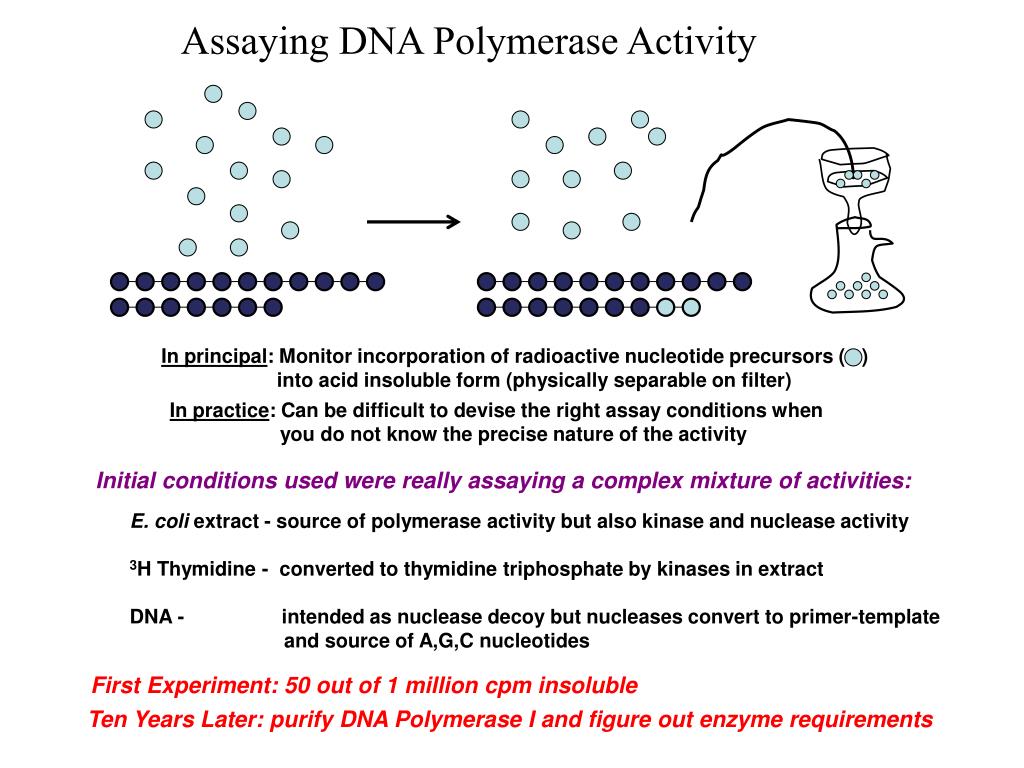 Assaying DNA Polymerase Activity

In principal: Monitor incorporation of radioactive nucleotide precursors ( )
into acid insoluble form (physically separable on filter)

In practice: Can be difficult to devise the right assay conditions when
you do not know the precise nature of the activity

Initial conditions used were really assaying a complex mixture of activities:

E. coli extract - source of polymerase activity but also kinase and nuclease activity

$^3$H Thymidine - converted to thymidine triphosphate by kinases in extract

DNA - intended as nuclease decoy but nucleases convert to primer-template
and source of A,G,C nucleotides

First Experiment: 50 out of 1 million cpm insoluble

Ten Years Later: purify DNA Polymerase I and figure out enzyme requirements